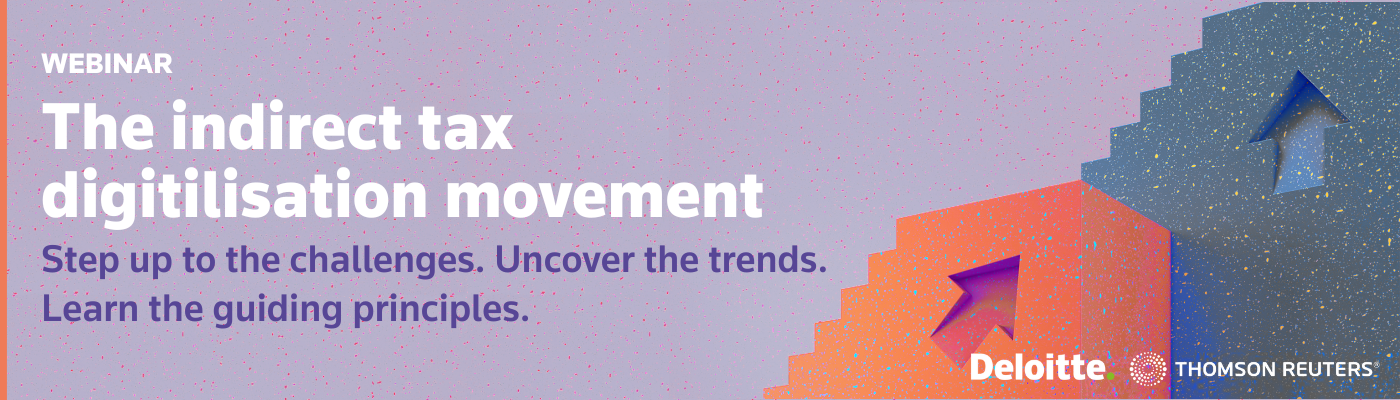 WEBINAR

The indirect tax digitilisation movement

Step up to the challenges. Uncover the trends. Learn the guiding principles.

Deloitte.

THOMSON REUTERS®